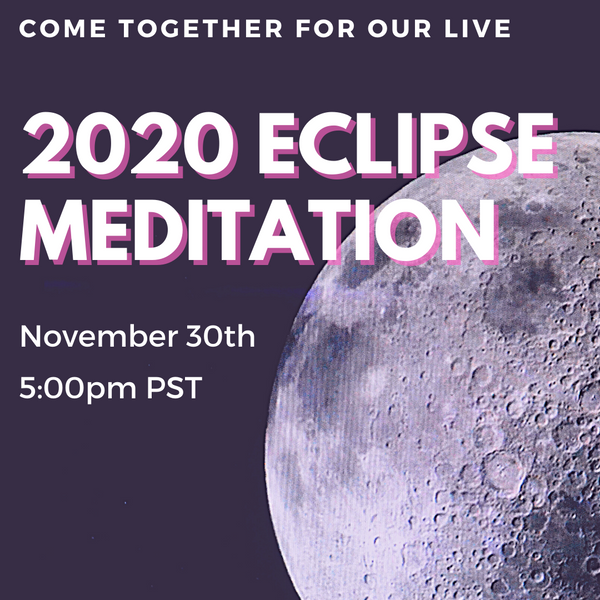 COME TOGETHER FOR OUR LIVE

2020 ECLIPSE MEDITATION

November 30th

5:00pm PST